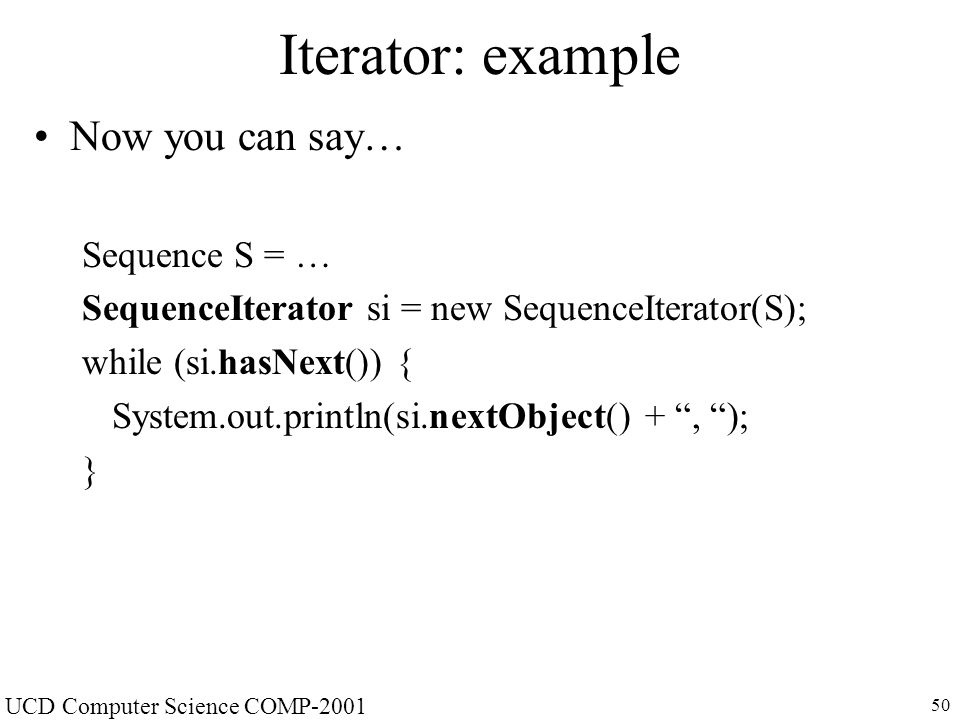 Iterator: example

• Now you can say…

Sequence S = …
SequenceIterator si = new SequenceIterator(S);
while (si.hasNext()) {
System.out.println(si.nextObject() + “, “);
}

UCD Computer Science COMP-2001

50